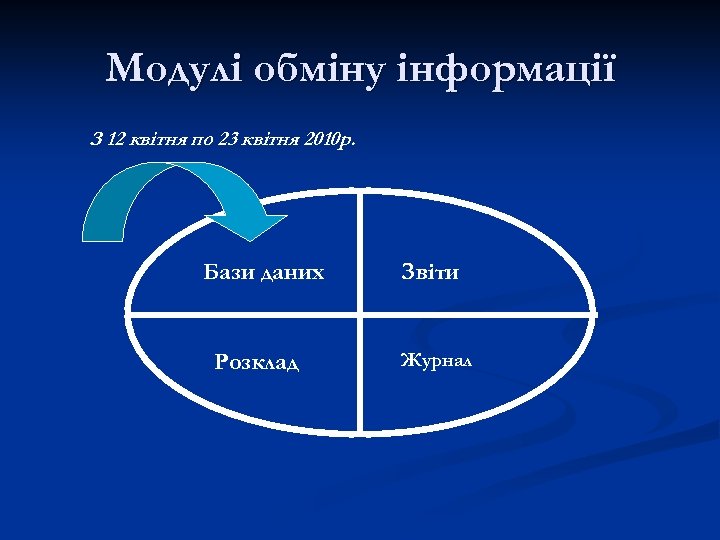 Модулі обміну інформації

З 12 квітня по 23 квітня 2010р.

Бази даних

Звіти

Розклад

Журнал